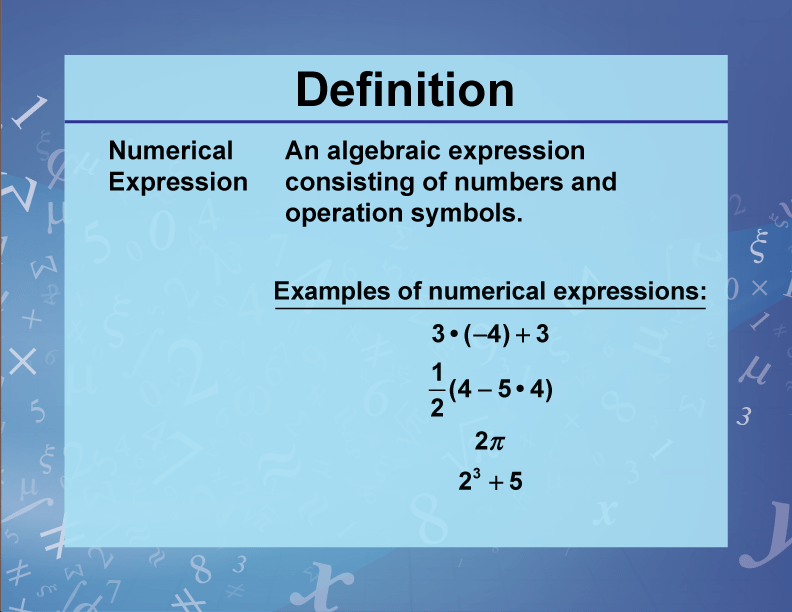 Definition

Numerical Expression

An algebraic expression consisting of numbers and operation symbols.

Examples of numerical expressions:

$3 \bullet (-4) + 3$

$\frac{1}{2}(4 - 5 \bullet 4)$

$2\pi$

$2^3 + 5$